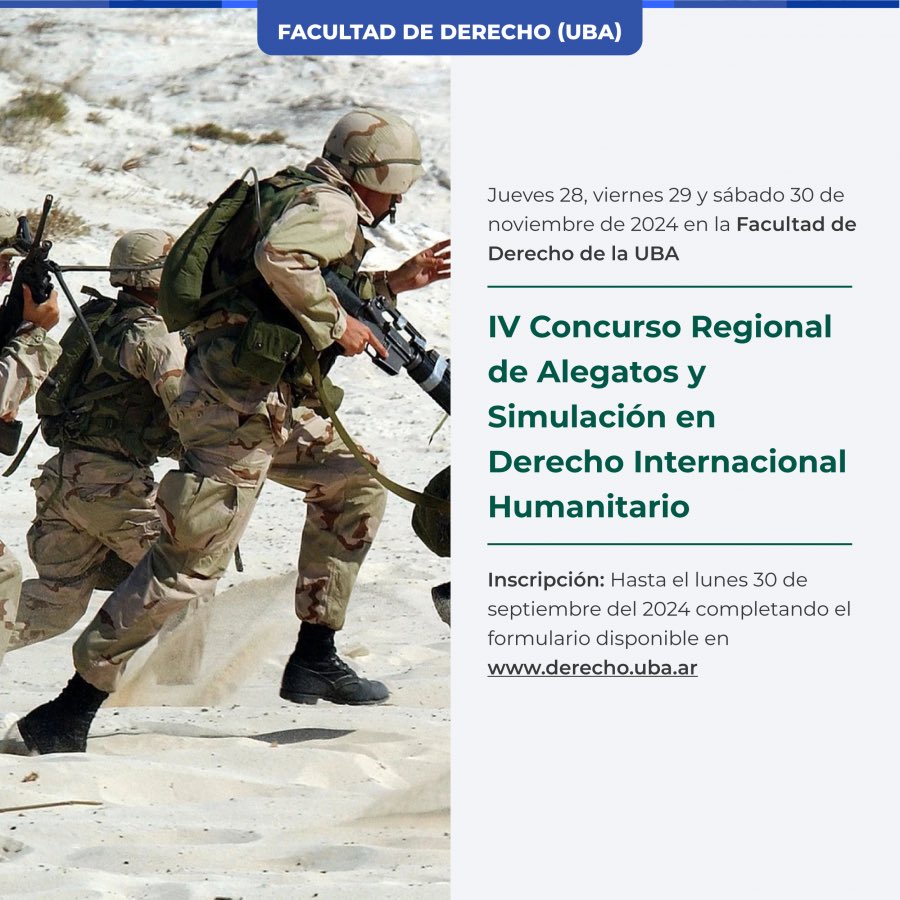 FACULTAD DE DERECHO (UBA)

Jueves 28, viernes 29 y sábado 30 de noviembre de 2024 en la Facultad de Derecho de la UBA

IV Concurso Regional de Alegatos y Simulación en Derecho Internacional Humanitario

Inscripción: Hasta el lunes 30 de septiembre del 2024 completando el formulario disponible en www.derecho.uba.ar